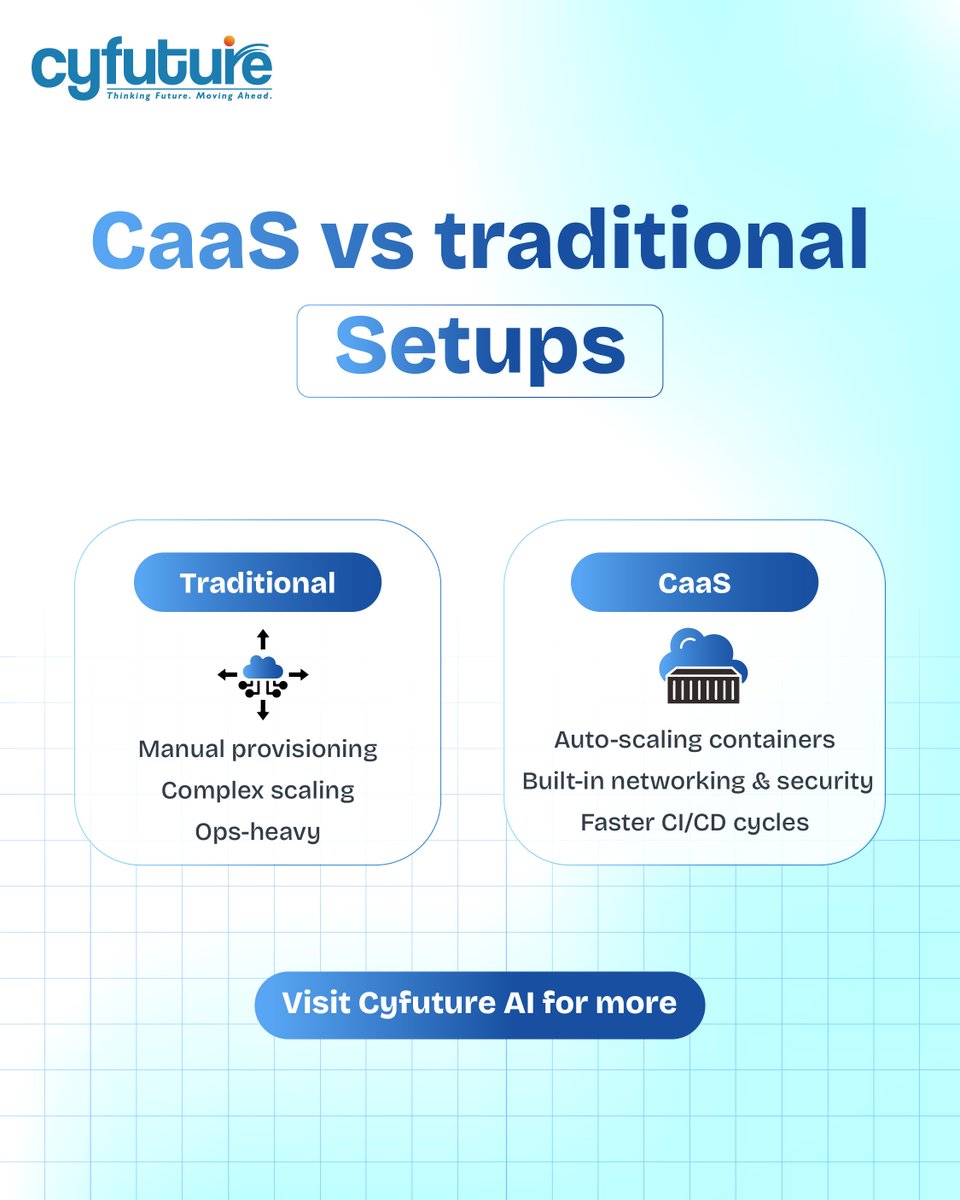 cyfuture
Thinking Future. Moving Ahead.

CaaS vs traditional Setups

Traditional

Manual provisioning
Complex scaling
Ops-heavy

CaaS

Auto-scaling containers
Built-in networking & security
Faster CI/CD cycles

Visit Cyfuture AI for more